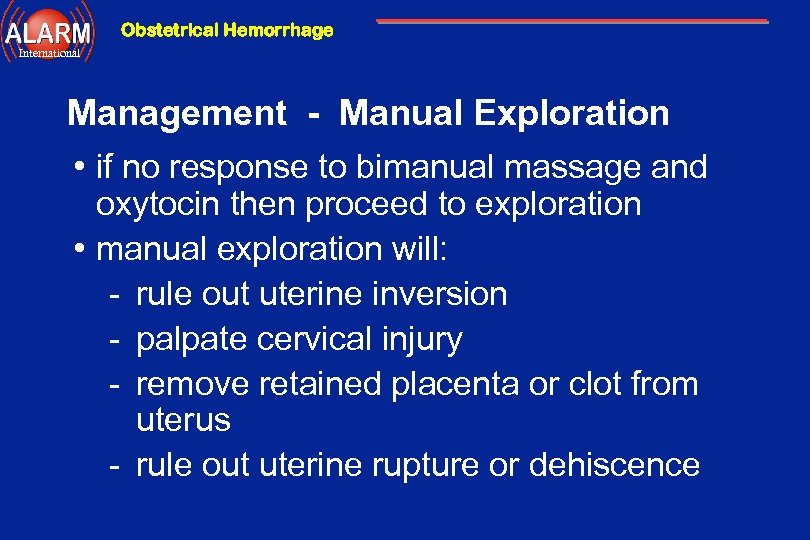 ALARM
International

Obstetrical Hemorrhage

Management - Manual Exploration

• if no response to bimanual massage and oxytocin then proceed to exploration

• manual exploration will:
- rule out uterine inversion
- palpate cervical injury
- remove retained placenta or clot from uterus
- rule out uterine rupture or dehiscence